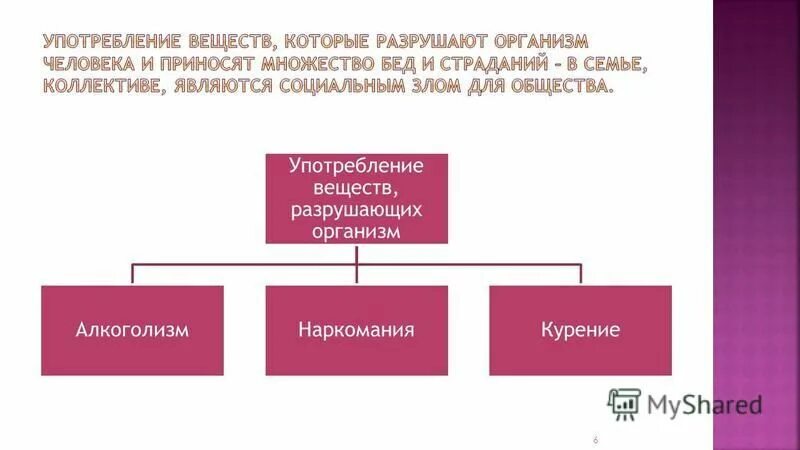 УПОТРЕБЛЕНИЕ ВЕЩЕСТВ, КОТОРЫЕ РАЗРУШАЮТ ОРГАНИЗМ ЧЕЛОВЕКА И ПРИНОСЯТ МНОЖЕСТВО БЕД И СТРАДАНИЙ – В СЕМЬЕ, КОЛЛЕКТИВЕ, ЯВЛЯЮТСЯ СОЦИАЛЬНЫМ ЗЛОМ ДЛЯ ОБЩЕСТВА.

Употребление веществ, разрушающих организм

Алкоголизм

Наркомания

Курение

MyShared

6